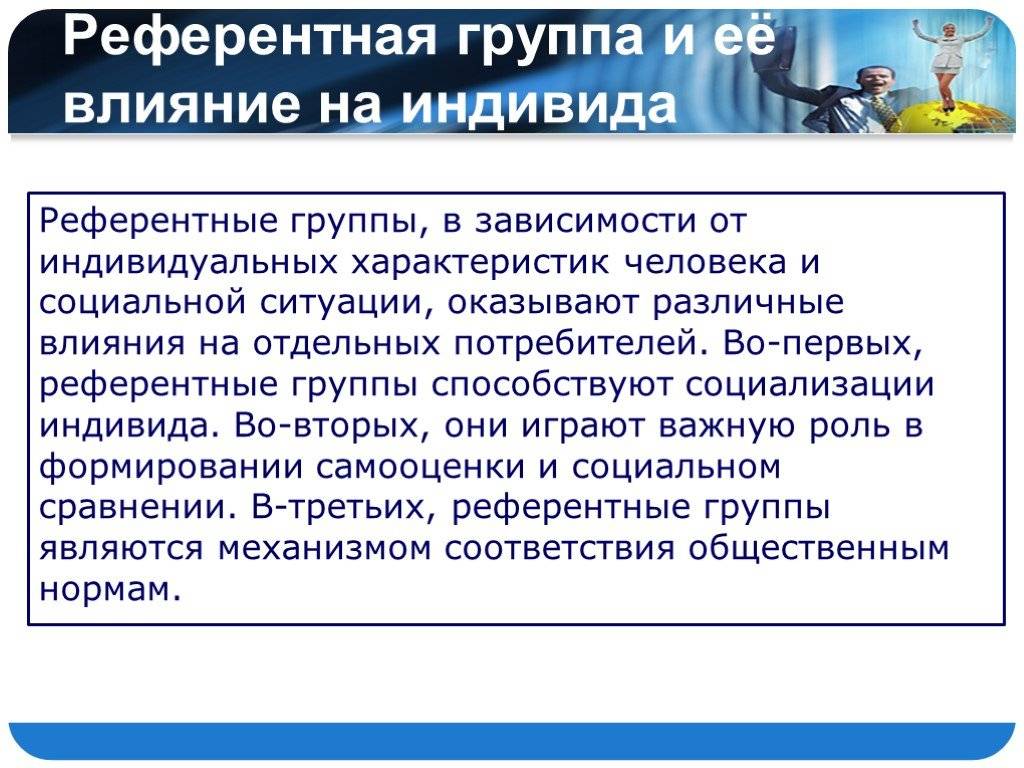 Референтная группа и её влияние на индивида

Референтные группы, в зависимости от индивидуальных характеристик человека и социальной ситуации, оказывают различные влияния на отдельных потребителей. Во-первых, референтные группы способствуют социализации индивида. Во-вторых, они играют важную роль в формировании самооценки и социальном сравнении. В-третьих, референтные группы являются механизмом соответствия общественным нормам.